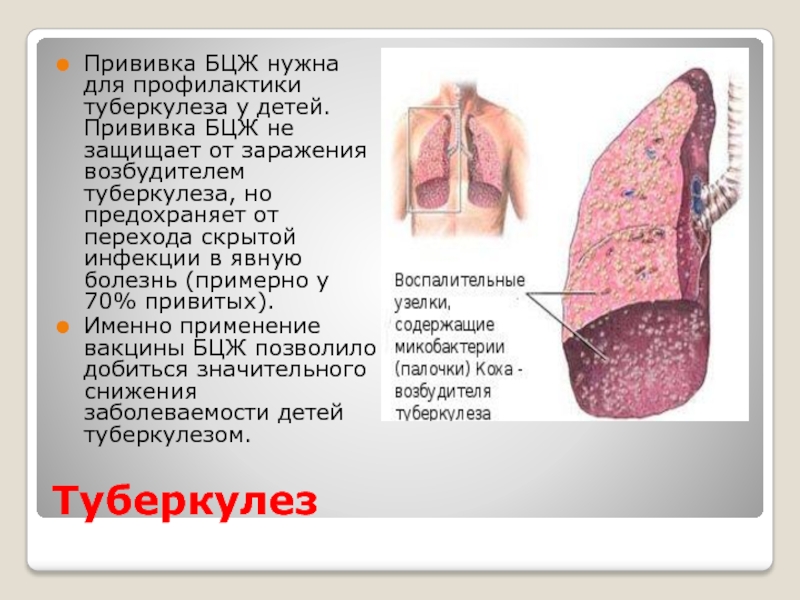 Прививка БЦЖ нужна для профилактики туберкулеза у детей. Прививка БЦЖ не защищает от заражения возбудителем туберкулеза, но предохраняет от перехода скрытой инфекции в явную болезнь (примерно у 70% привитых).

Именно применение вакцины БЦЖ позволило добиться значительного снижения заболеваемости детей туберкулезом.

Воспалительные узелки, содержащие микобактерии (палочки) Коха - возбудителя туберкулеза

Туберкулез